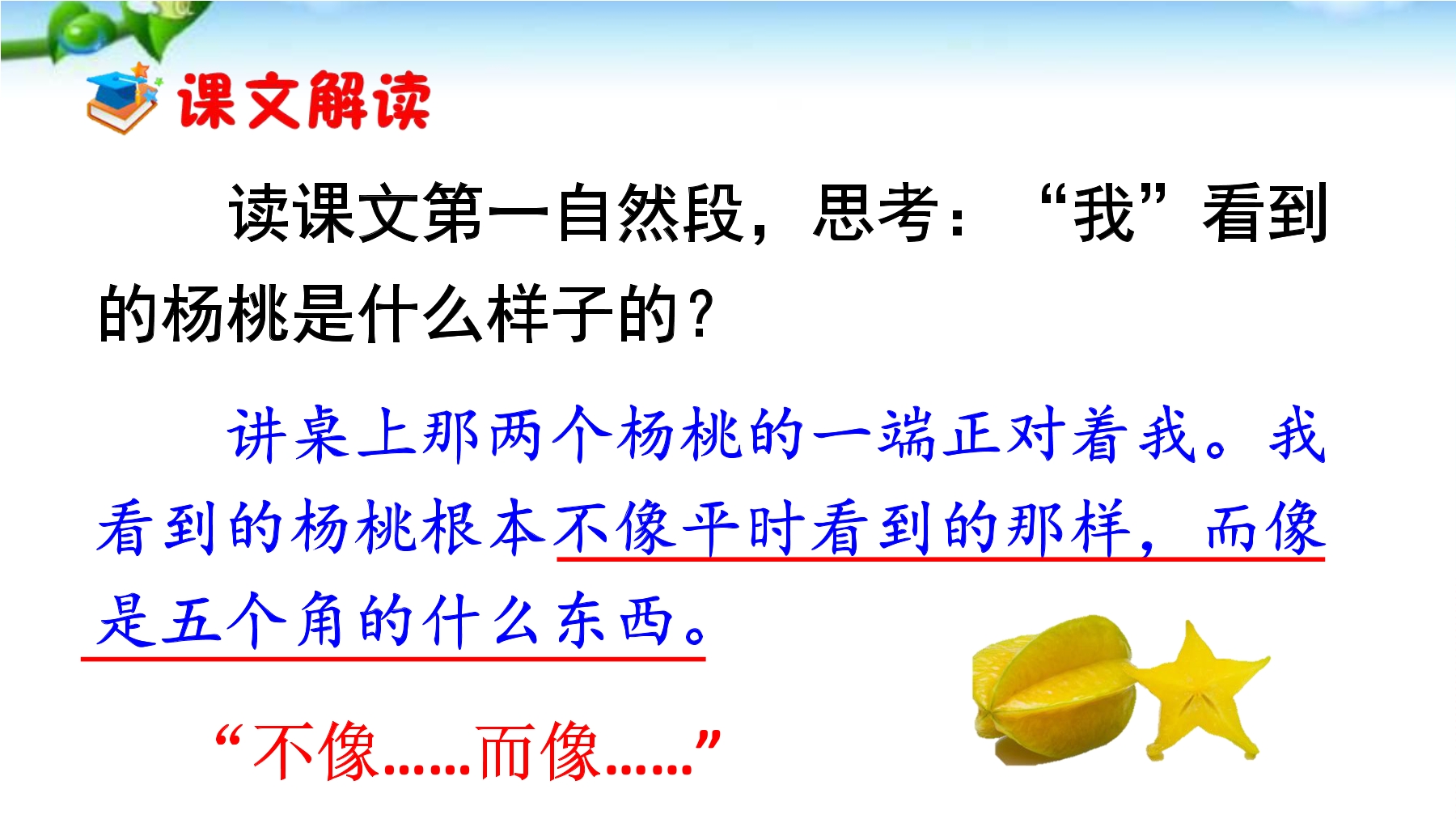 课文解读

读课文第一自然段，思考：“我”看到的杨桃是什么样子的？

讲桌上那两个杨桃的一端正对着我。我看到的杨桃根本不像平时看到的那样，而像是五个角的什么东西。

“不像……而像……”